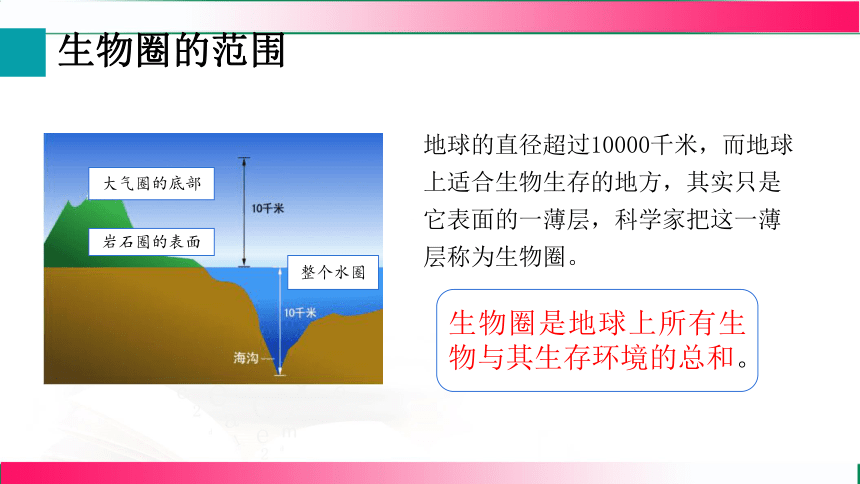 生物圈的范围

大气圈的底部

10千米

岩石圈的表面

整个水圈

10千米

海沟

地球的直径超过10000千米，而地球上适合生物生存的地方，其实只是它表面的一薄层，科学家把这一薄层称为生物圈。

生物圈是地球上所有生物与其生存环境的总和。